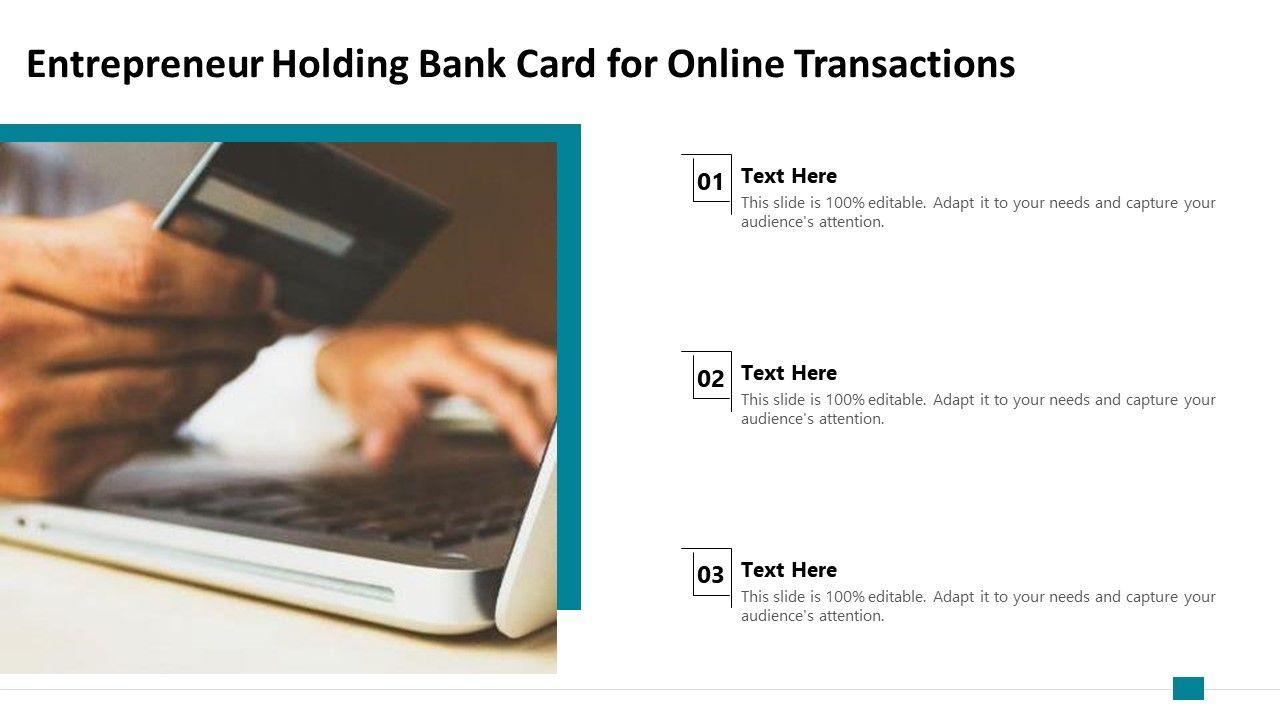 Entrepreneur Holding Bank Card for Online Transactions

01
Text Here
This slide is 100% editable. Adapt it to your needs and capture your audience's attention.

02
Text Here
This slide is 100% editable. Adapt it to your needs and capture your audience's attention.

03
Text Here
This slide is 100% editable. Adapt it to your needs and capture your audience's attention.